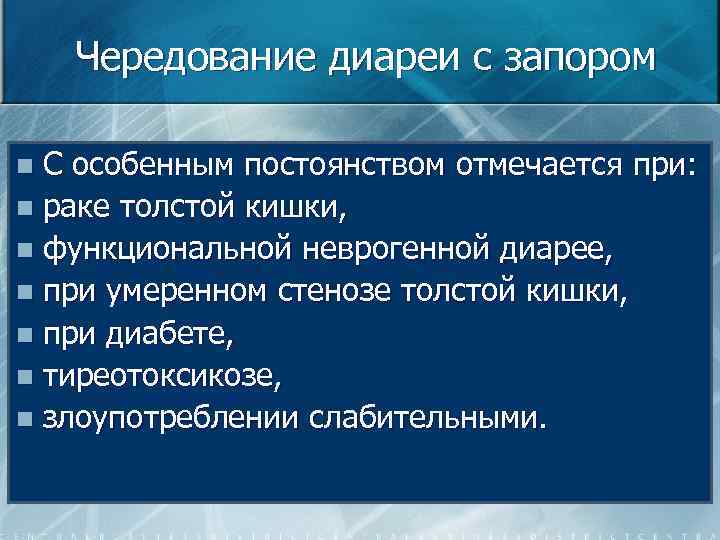 Чередование диареи с запором

■ С особенным постоянством отмечается при:
■ раке толстой кишки,
■ функциональной неврогенной диарее,
■ при умеренном стенозе толстой кишки,
■ при диабете,
■ тиреотоксикозе,
■ злоупотреблении слабительными.